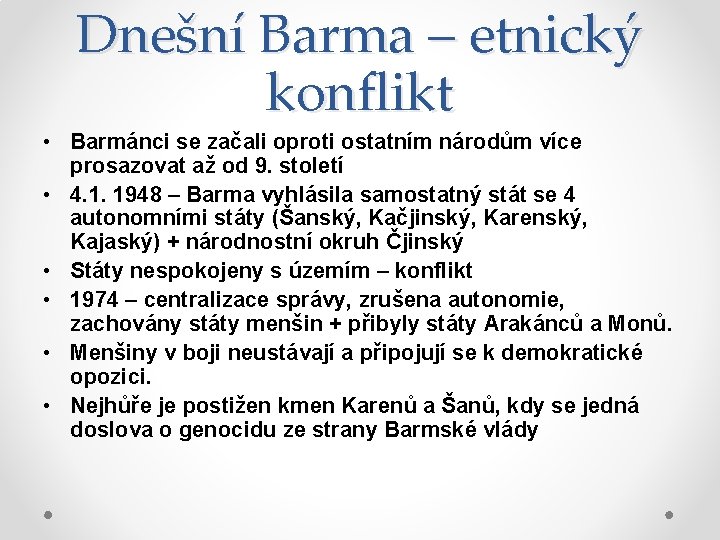 Dnešní Barma – etnický konflikt

• Barmánci se začali oproti ostatním národům více prosazovat až od 9. století
• 4.1. 1948 – Barma vyhlásila samostatný stát se 4 autonomními státy (Šanský, Kačjinský, Karenský, Kajaský) + národnostní okruh Čjinský
• Státy nespokojeny s územím – konflikt
• 1974 – centralizace správy, zrušena autonomie, zachovány státy menšin + přibyly státy Arakánců a Monů.
• Menšiny v boji neustávají a připojují se k demokratické opozici.
• Nejhůře je postižen kmen Karenů a Šanů, kdy se jedná doslova o genocidu ze strany Barmské vlády